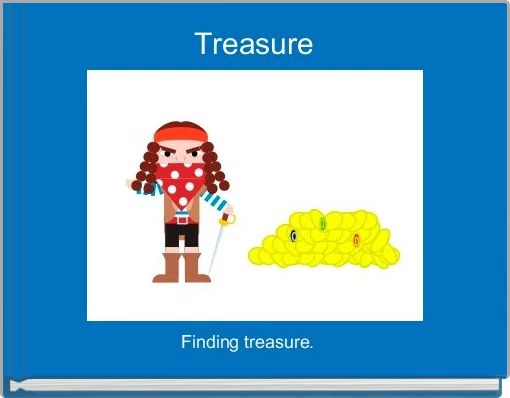 Treasure

Finding treasure.